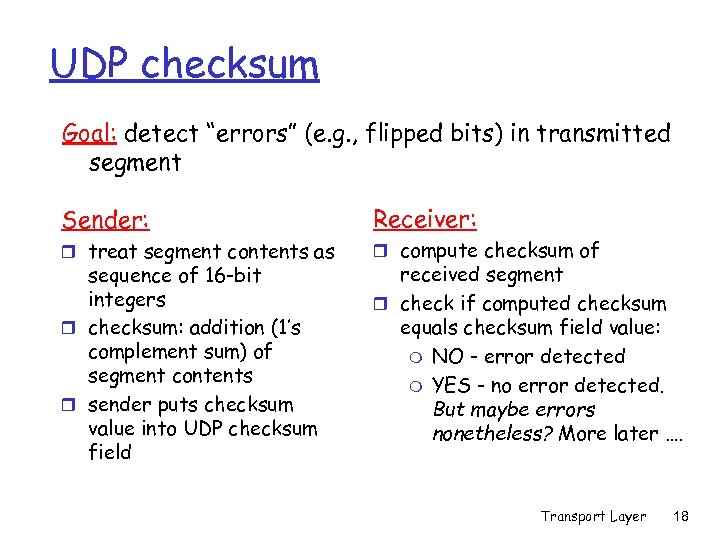 UDP checksum

Goal: detect “errors” (e.g., flipped bits) in transmitted segment

Sender:
- treat segment contents as sequence of 16-bit integers
- checksum: addition (1’s complement sum) of segment contents
- sender puts checksum value into UDP checksum field

Receiver:
- compute checksum of received segment
- check if computed checksum equals checksum field value:
  - NO - error detected
  - YES - no error detected. But maybe errors nonetheless? More later ....

Transport Layer 18